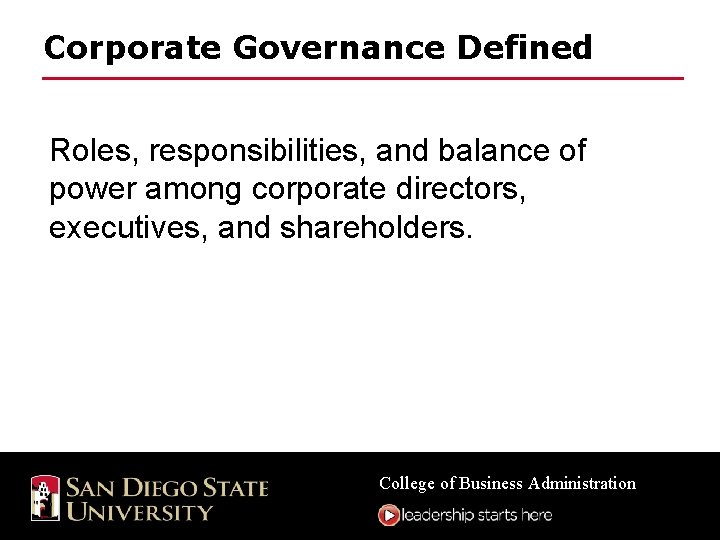 Corporate Governance Defined

Roles, responsibilities, and balance of power among corporate directors, executives, and shareholders.

SAN DIEGO STATE
UNIVERSITY

College of Business Administration

leadership starts here